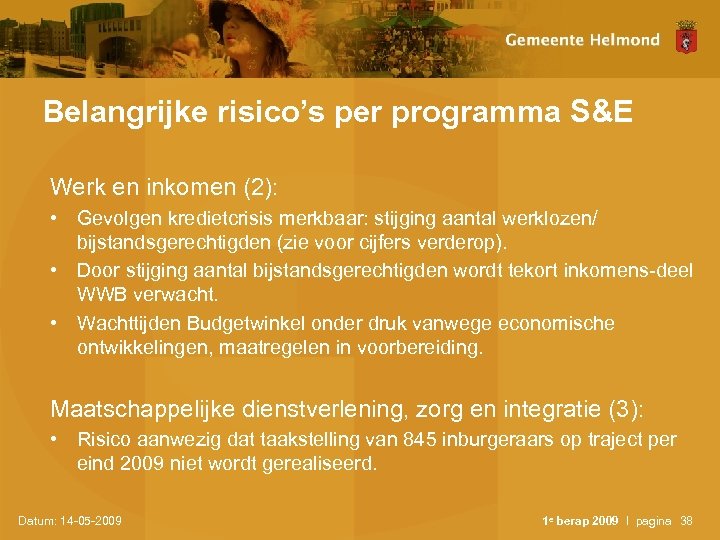 Gemeente Helmond

Belangrijke risico's per programma S&E

Werk en inkomen (2):

• Gevolgen kredietcrisis merkbaar: stijging aantal werklozen/ bijstandsgerechtigden (zie voor cijfers verderop).
• Door stijging aantal bijstandsgerechtigden wordt tekort inkomens-deel WWB verwacht.
• Wachttijden Budgetwinkel onder druk vanwege economische ontwikkelingen, maatregelen in voorbereiding.

Maatschappelijke dienstverlening, zorg en integratie (3):

• Risico aanwezig dat taakstelling van 845 inburgeraars op traject per eind 2009 niet wordt gerealiseerd.

Datum: 14-05-2009

1e berap 2009 | pagina 38